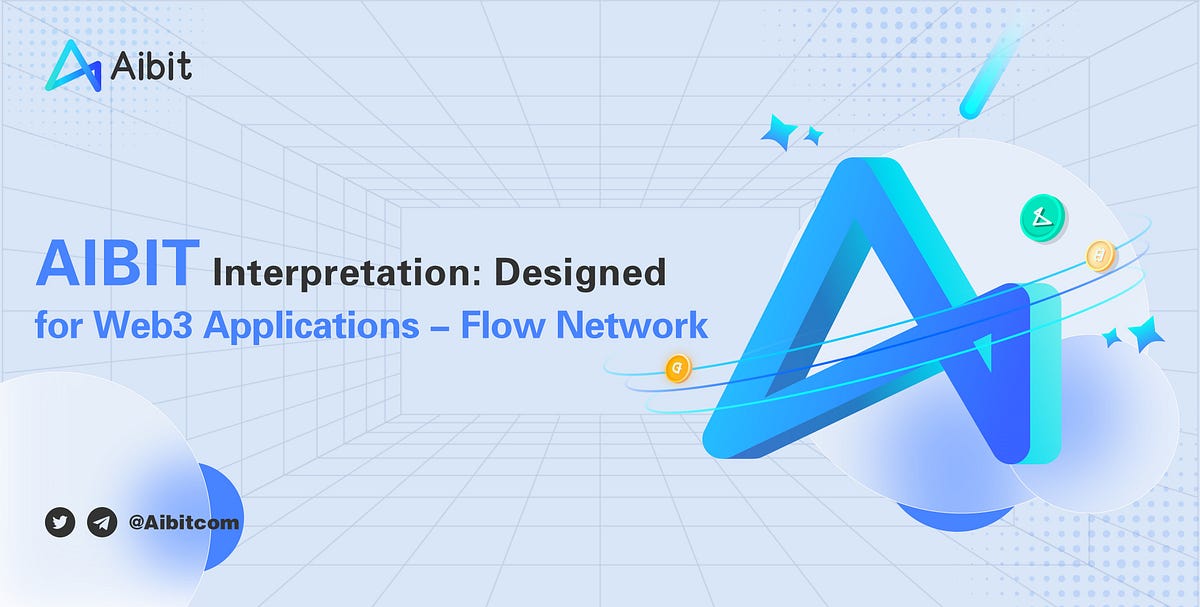 Aibit

AIBIT Interpretation: Designed for Web3 Applications – Flow Network

@Aibitcom